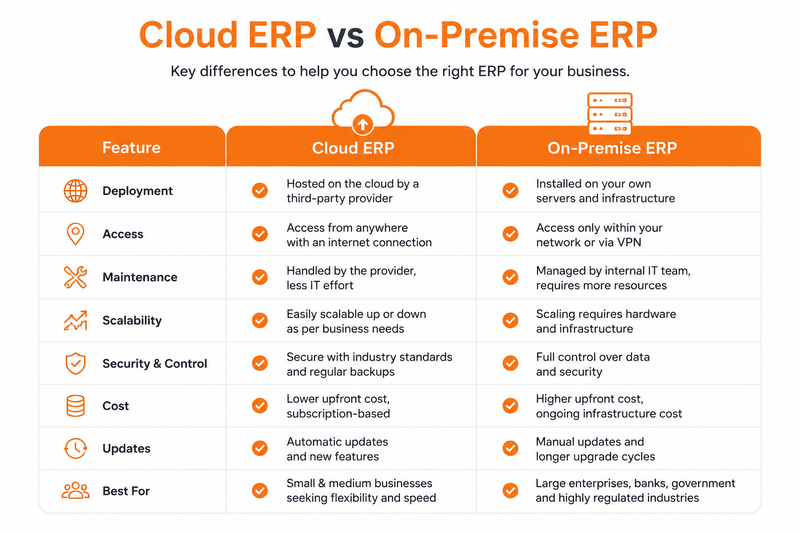 Cloud ERP vs On-Premise ERP

Key differences to help you choose the right ERP for your business.

| Feature | Cloud ERP | On-Premise ERP |
|---|---|---|
| Deployment | Hosted on the cloud by a third-party provider | Installed on your own servers and infrastructure |
| Access | Access from anywhere with an internet connection | Access only within your network or via VPN |
| Maintenance | Handled by the provider, less IT effort | Managed by internal IT team, requires more resources |
| Scalability | Easily scalable up or down as per business needs | Scaling requires hardware and infrastructure |
| Security & Control | Secure with industry standards and regular backups | Full control over data and security |
| Cost | Lower upfront cost, subscription-based | Higher upfront cost, ongoing infrastructure cost |
| Updates | Automatic updates and new features | Manual updates and longer upgrade cycles |
| Best For | Small & medium businesses seeking flexibility and speed | Large enterprises, banks, government and highly regulated industries |